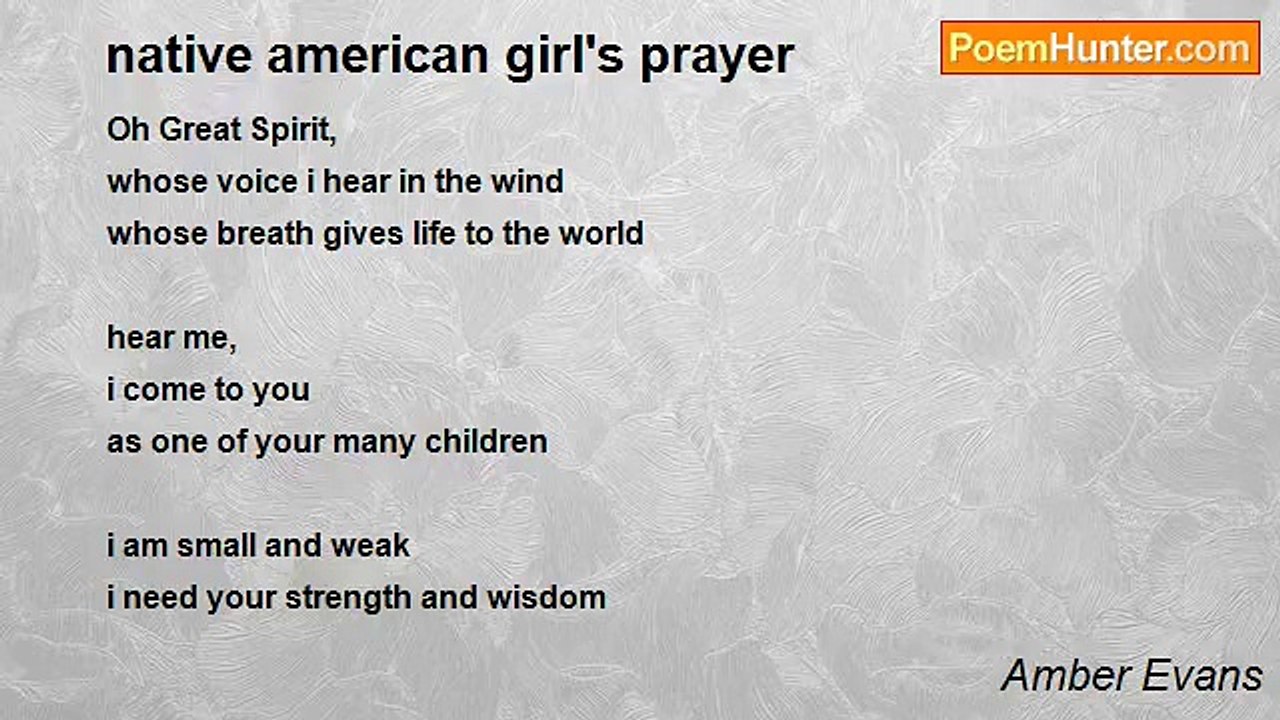 native american girl's prayer

PoemHunter.com

Oh Great Spirit,
whose voice i hear in the wind
whose breath gives life to the world

hear me,
i come to you
as one of your many children

i am small and weak
i need your strength and wisdom

Amber Evans